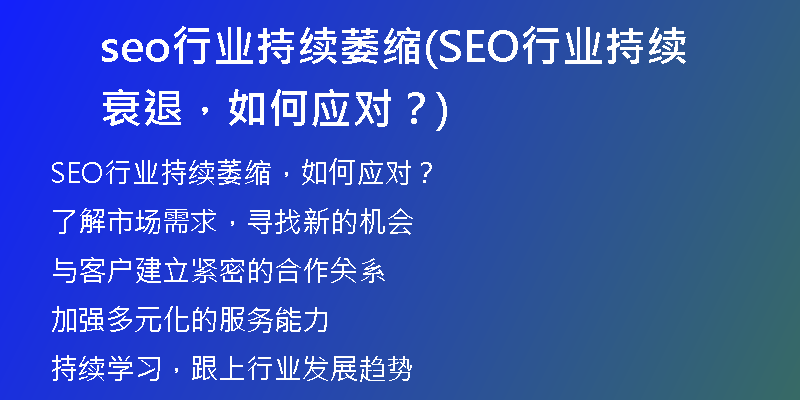 seo行业持续萎缩(SEO行业持续衰退，如何应对？)

SEO行业持续萎缩，如何应对？

了解市场需求，寻找新的机会

与客户建立紧密的合作关系

加强多元化的服务能力

持续学习，跟上行业发展趋势